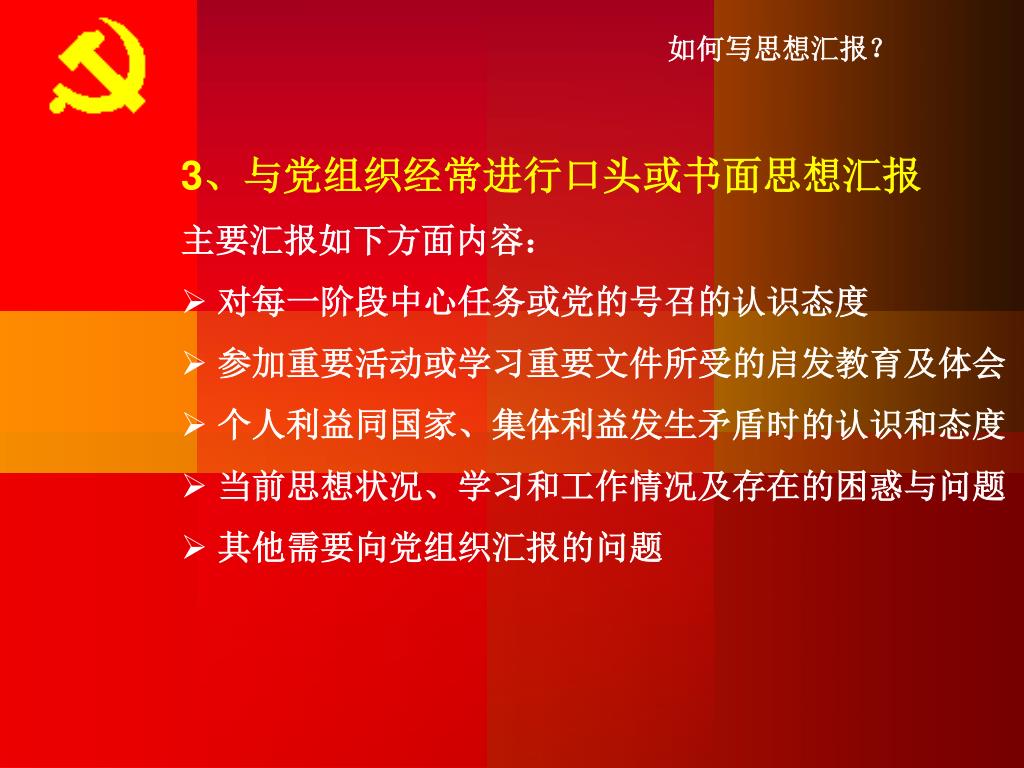 如何写思想汇报？

3、与党组织经常进行口头或书面思想汇报

主要汇报如下方面内容：

➢ 对每一阶段中心任务或党的号召的认识态度

➢ 参加重要活动或学习重要文件所受的启发教育及体会

➢ 个人利益同国家、集体利益发生矛盾时的认识和态度

➢ 当前思想状况、学习和工作情况及存在的困惑与问题

➢ 其他需要向党组织汇报的问题